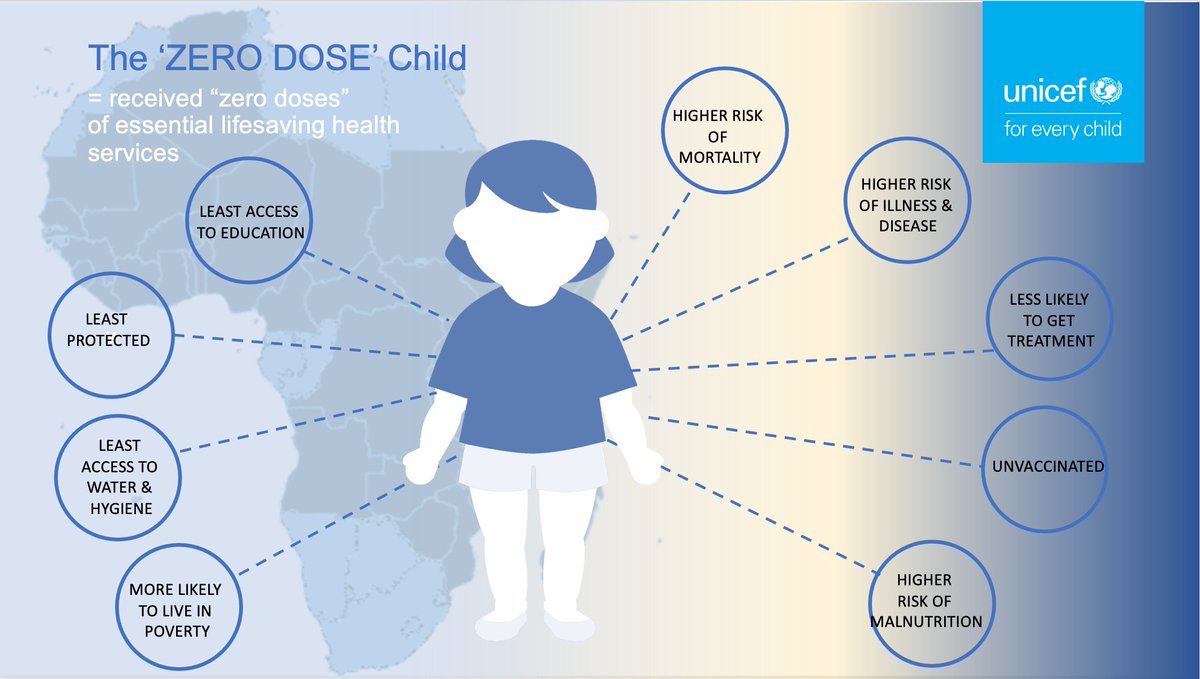 The ‘ZERO DOSE’ Child

= received “zero doses” of essential lifesaving health services

unicef
for every child

LEAST ACCESS TO EDUCATION

LEAST PROTECTED

LEAST ACCESS TO WATER & HYGIENE

MORE LIKELY TO LIVE IN POVERTY

HIGHER RISK OF MORTALITY

HIGHER RISK OF ILLNESS & DISEASE

LESS LIKELY TO GET TREATMENT

UNVACCINATED

HIGHER RISK OF MALNUTRITION